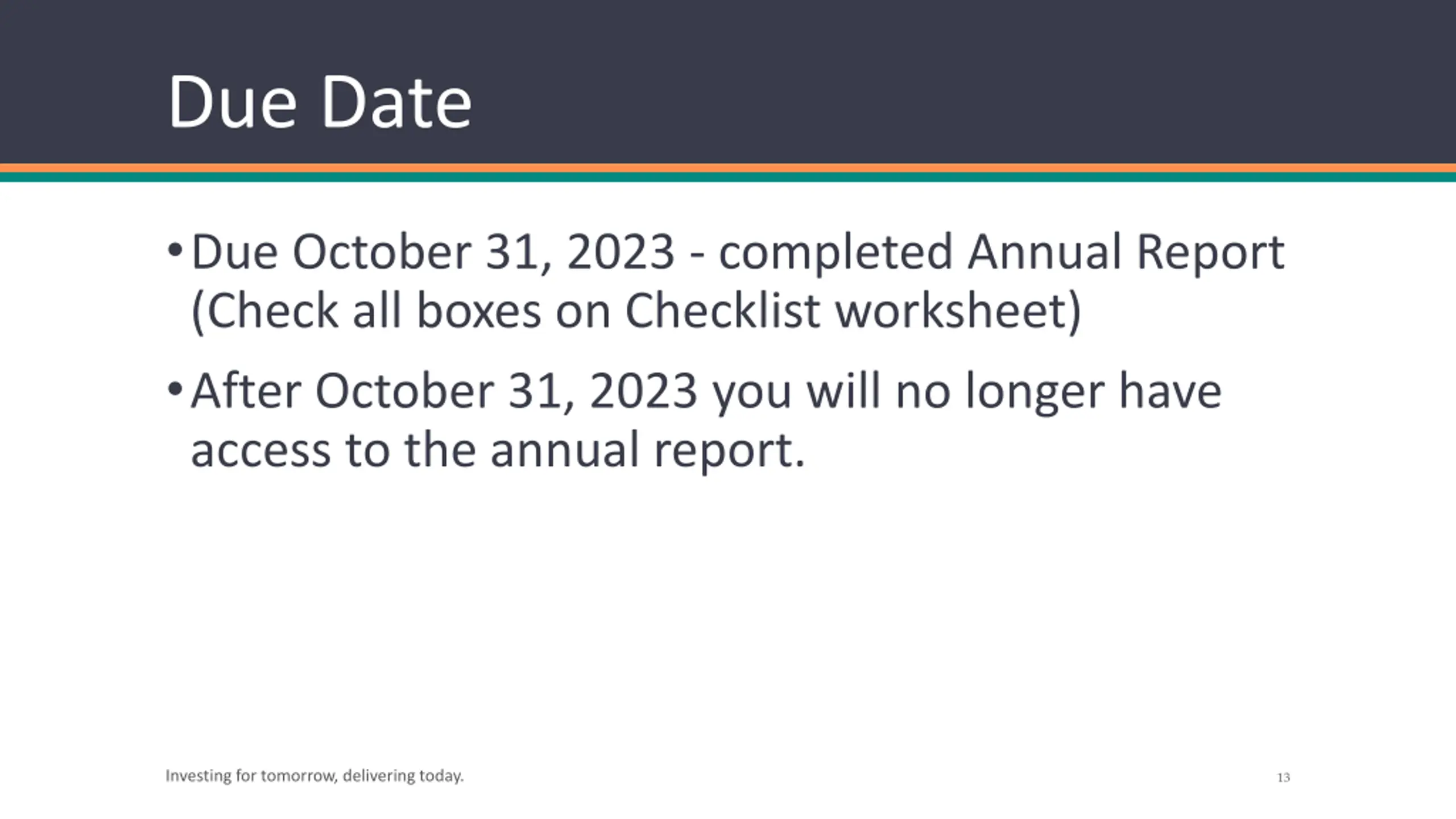 Due Date

• Due October 31, 2023 - completed Annual Report (Check all boxes on Checklist worksheet)

• After October 31, 2023 you will no longer have access to the annual report.

Investing for tomorrow, delivering today.

13